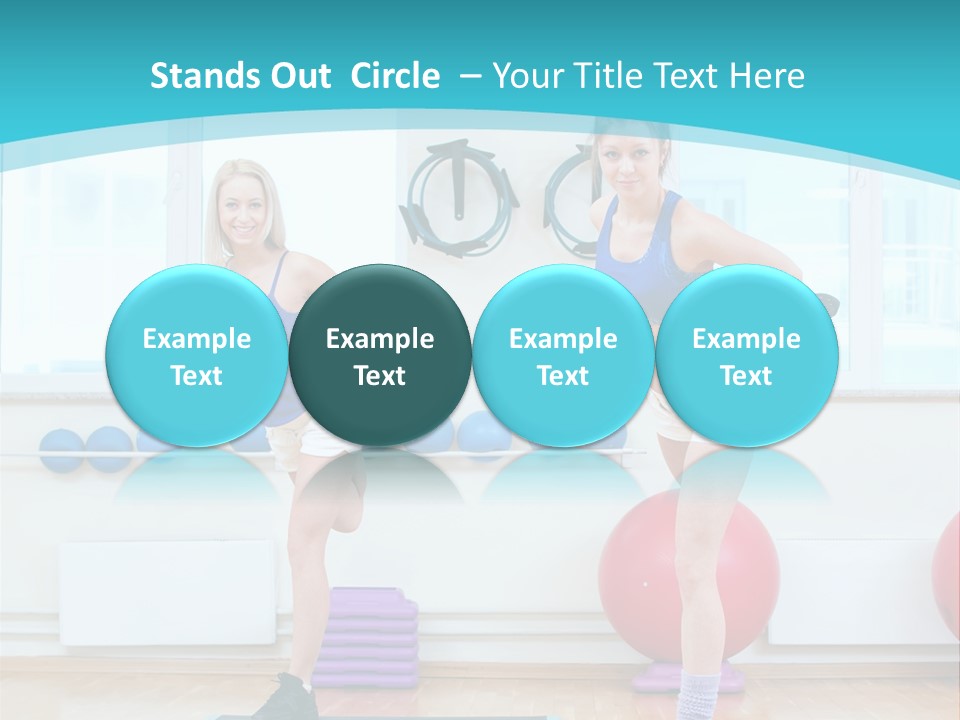 Stands Out Circle – Your Title Text Here

Example Text

Example Text

Example Text

Example Text